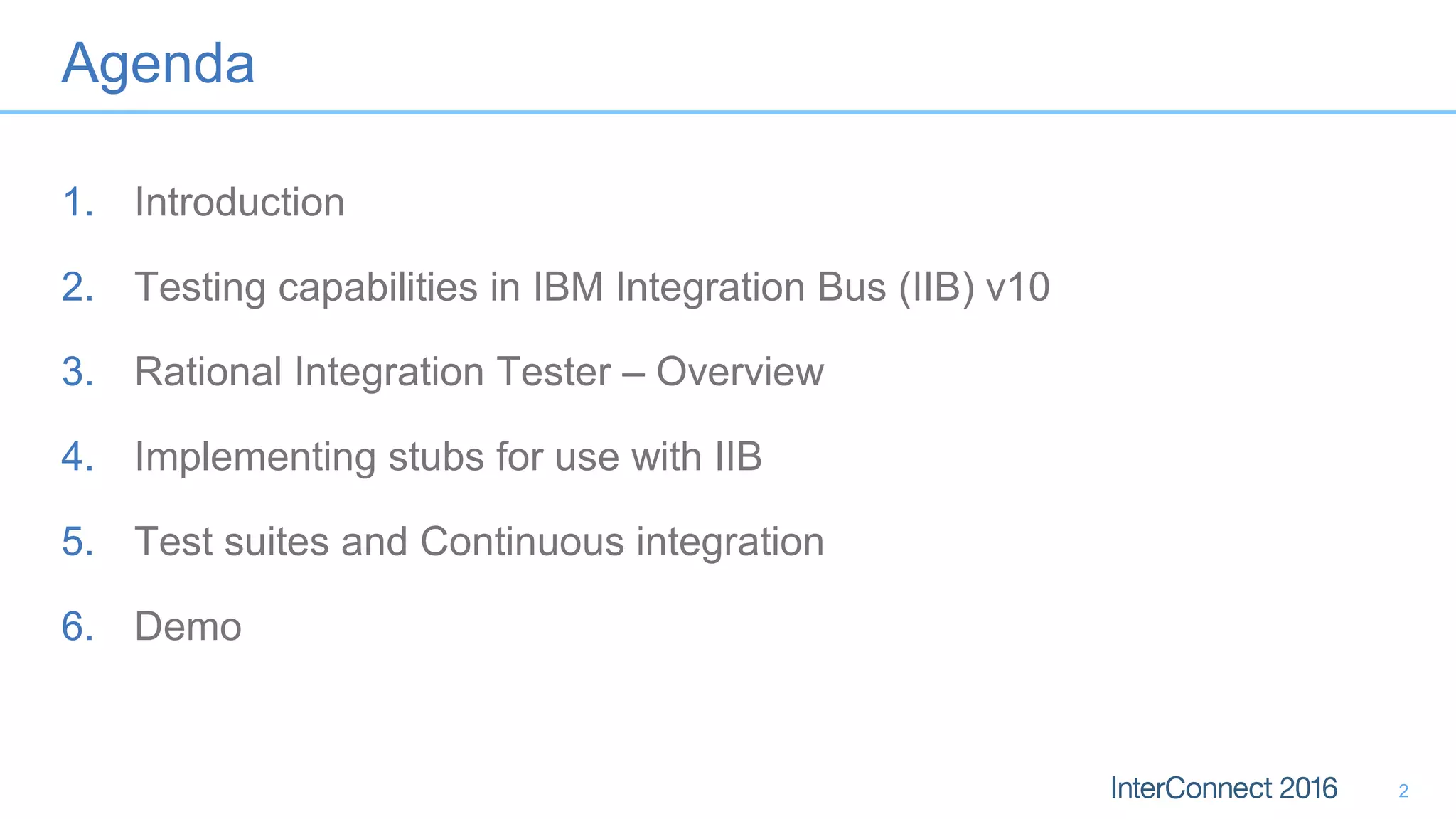 Agenda

1. Introduction
2. Testing capabilities in IBM Integration Bus (IIB) v10
3. Rational Integration Tester – Overview
4. Implementing stubs for use with IIB
5. Test suites and Continuous integration
6. Demo

InterConnect 2016 2